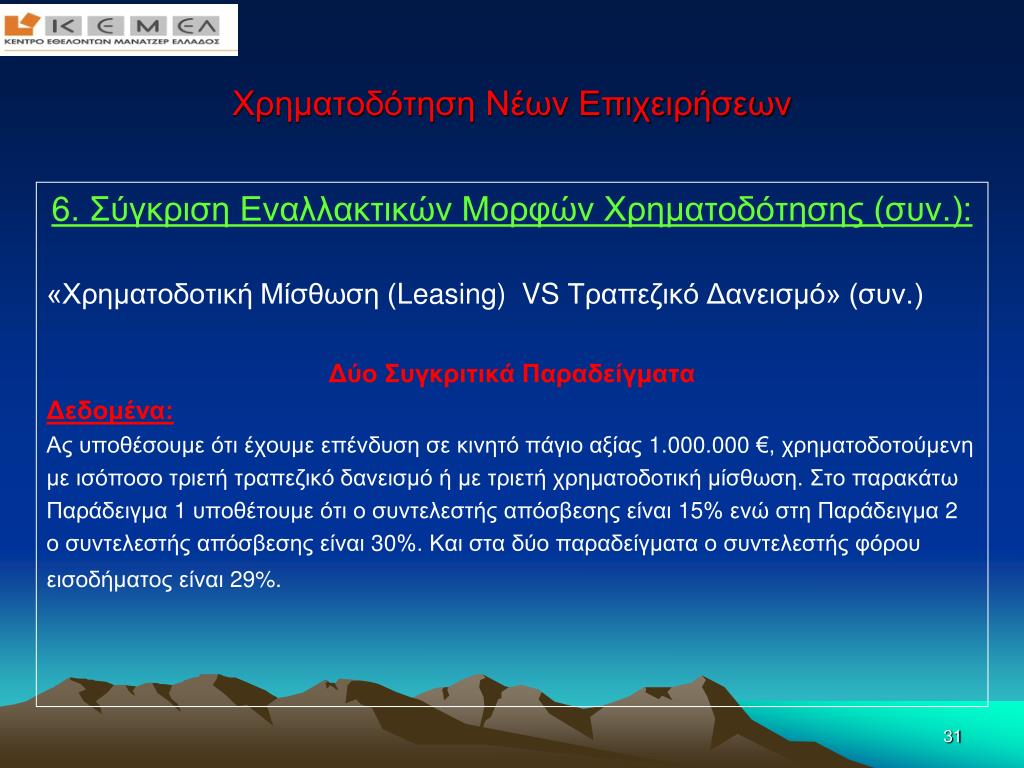 ΚΕΜΕΛ
ΚΕΝΤΡΟ ΕΘΕΛΟΝΤΩΝ ΜΑΝΑΤΖΕΡ ΕΛΛΑΔΟΣ

Χρηματοδότηση Νέων Επιχειρήσεων

6. Σύγκριση Εναλλακτικών Μορφών Χρηματοδότησης (συν.):

«Χρηματοδοτική Μίσθωση (Leasing) VS Τραπεζικό Δανεισμό» (συν.)

Δύο Συγκριτικά Παραδείγματα

Δεδομένα:
Ας υποθέσουμε ότι έχουμε επένδυση σε κινητό πάγιο αξίας 1.000.000 €, χρηματοδοτούμενη με ισόποσο τριετή τραπεζικό δανεισμό ή με τριετή χρηματοδοτική μίσθωση. Στο παρακάτω Παράδειγμα 1 υποθέτουμε ότι ο συντελεστής απόσβεσης είναι 15% ενώ στη Παράδειγμα 2 ο συντελεστής απόσβεσης είναι 30%. Και στα δύο παραδείγματα ο συντελεστής φόρου εισοδήματος είναι 29%.

31